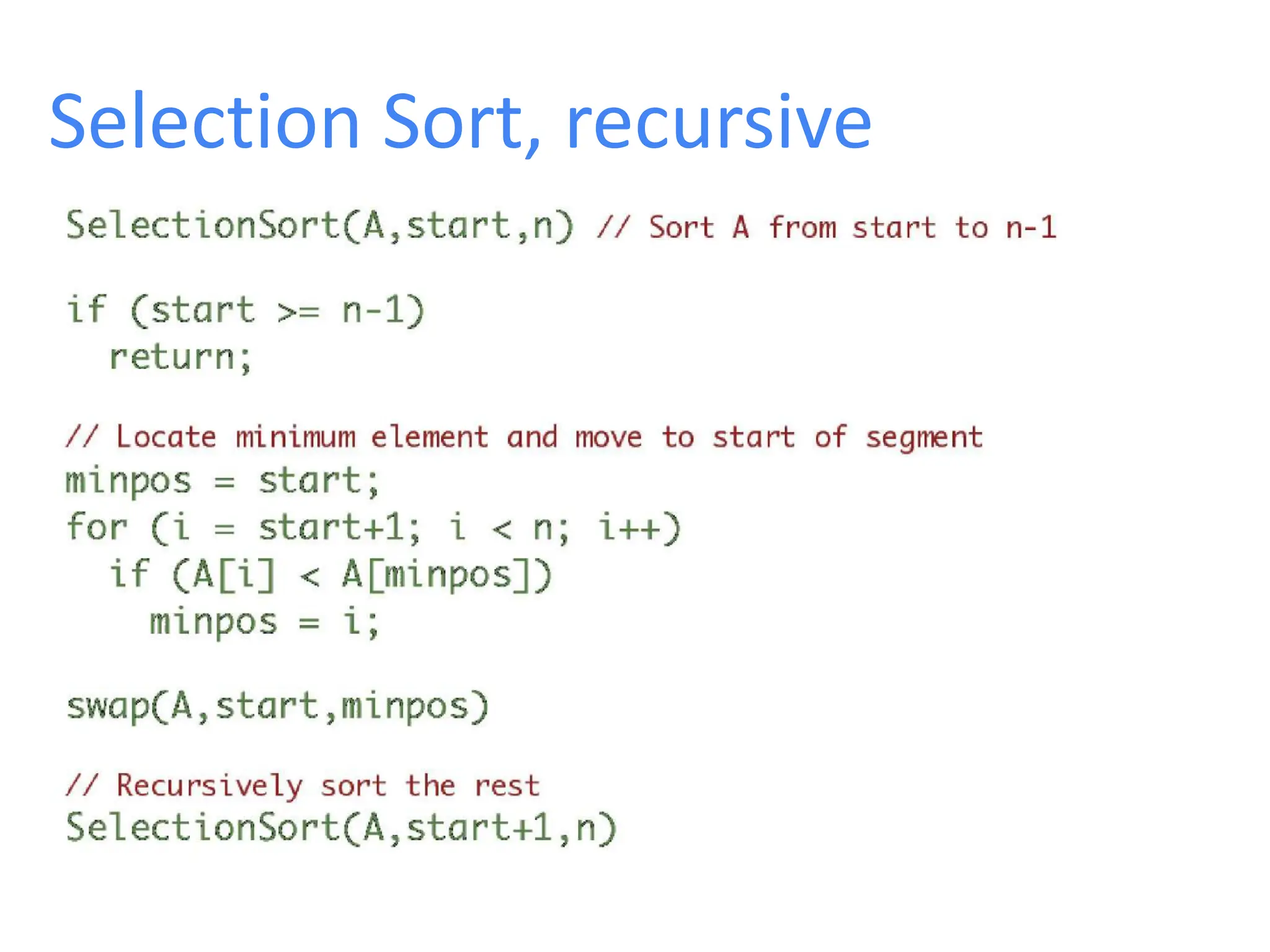 Selection Sort, recursive

SelectionSort(A,start,n) // Sort A from start to n-1

if (start >= n-1)
  return;

// Locate minimum element and move to start of segment
minpos = start;
for (i = start+1; i < n; i++)
  if (A[i] < A[minpos])
    minpos = i;

swap(A,start,minpos)

// Recursively sort the rest
SelectionSort(A,start+1,n)